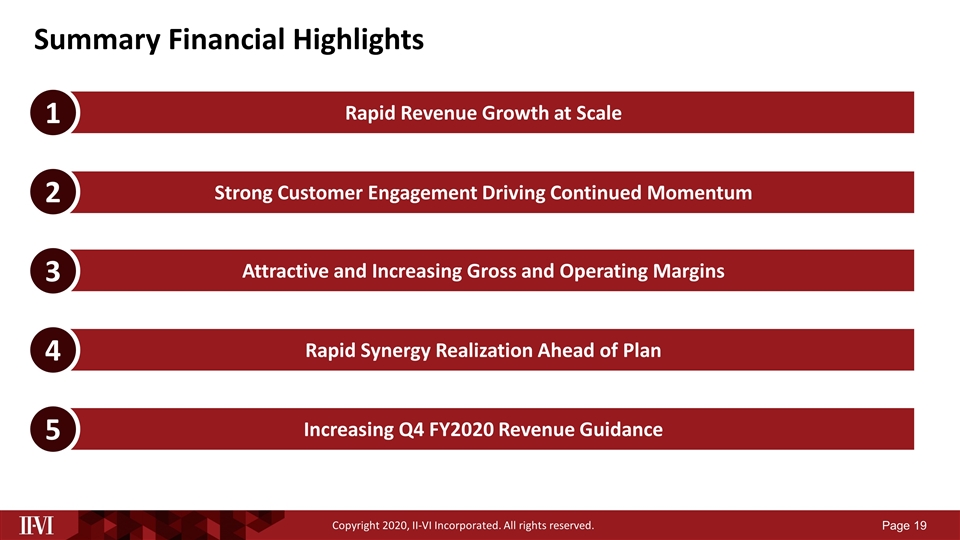 Summary Financial Highlights

1 Rapid Revenue Growth at Scale

2 Strong Customer Engagement Driving Continued Momentum

3 Attractive and Increasing Gross and Operating Margins

4 Rapid Synergy Realization Ahead of Plan

5 Increasing Q4 FY2020 Revenue Guidance

II-VI

Copyright 2020, II-VI Incorporated. All rights reserved.

Page 19